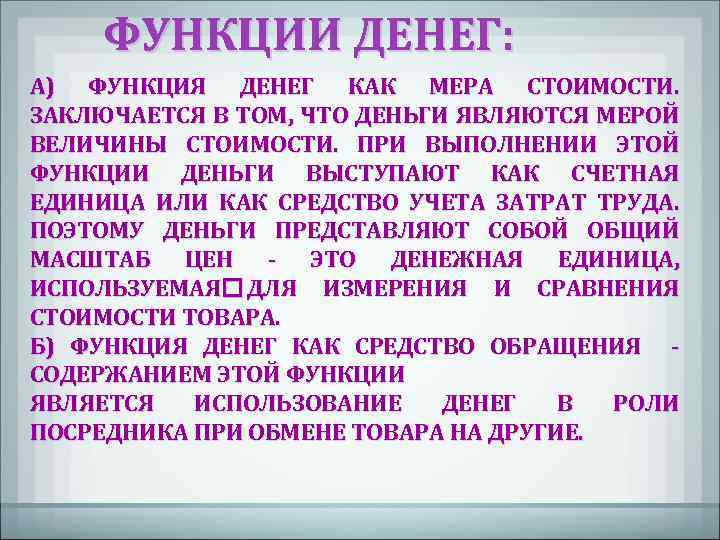 ФУНКЦИИ ДЕНЕГ:

А) ФУНКЦИЯ ДЕНЕГ КАК МЕРА СТОИМОСТИ. ЗАКЛЮЧАЕТСЯ В ТОМ, ЧТО ДЕНЬГИ ЯВЛЯЮТСЯ МЕРОЙ ВЕЛИЧИНЫ СТОИМОСТИ. ПРИ ВЫПОЛНЕНИИ ЭТОЙ ФУНКЦИИ ДЕНЬГИ ВЫСТУПАЮТ КАК СЧЕТНАЯ ЕДИНИЦА ИЛИ КАК СРЕДСТВО УЧЕТА ЗАТРАТ ТРУДА. ПОЭТОМУ ДЕНЬГИ ПРЕДСТАВЛЯЮТ СОБОЙ ОБЩИЙ МАСШТАБ ЦЕН - ЭТО ДЕНЕЖНАЯ ЕДИНИЦА, ИСПОЛЬЗУЕМАЯ□ДЛЯ ИЗМЕРЕНИЯ И СРАВНЕНИЯ СТОИМОСТИ ТОВАРА.
Б) ФУНКЦИЯ ДЕНЕГ КАК СРЕДСТВО ОБРАЩЕНИЯ - СОДЕРЖАНИЕМ ЭТОЙ ФУНКЦИИ
ЯВЛЯЕТСЯ ИСПОЛЬЗОВАНИЕ ДЕНЕГ В РОЛИ ПОСРЕДНИКА ПРИ ОБМЕНЕ ТОВАРА НА ДРУГИЕ.